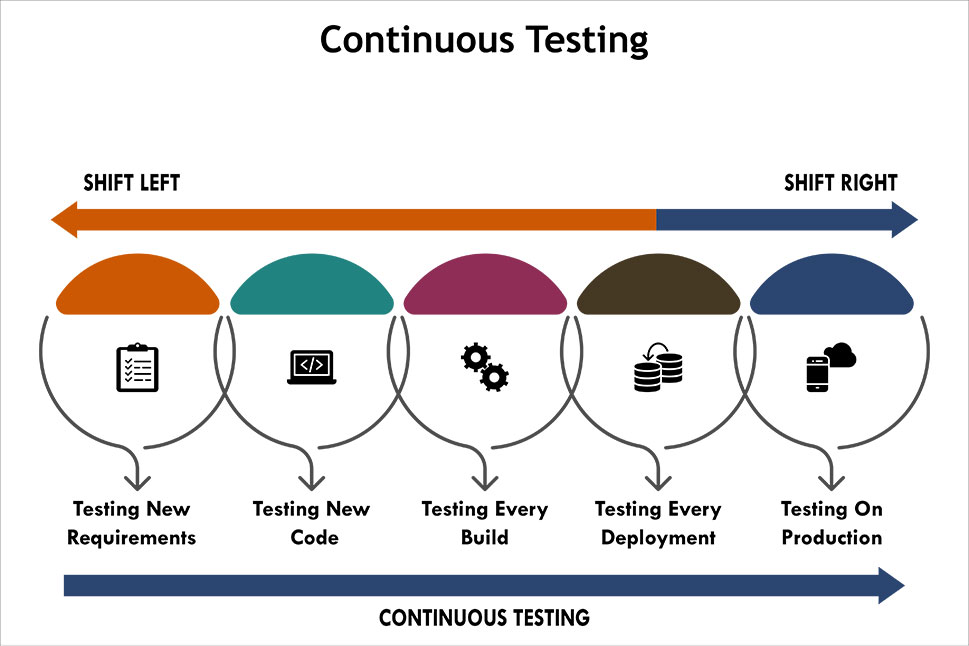 Continuous Testing

SHIFT LEFT

SHIFT RIGHT

Testing New Requirements

Testing New Code

Testing Every Build

Testing Every Deployment

Testing On Production

CONTINUOUS TESTING